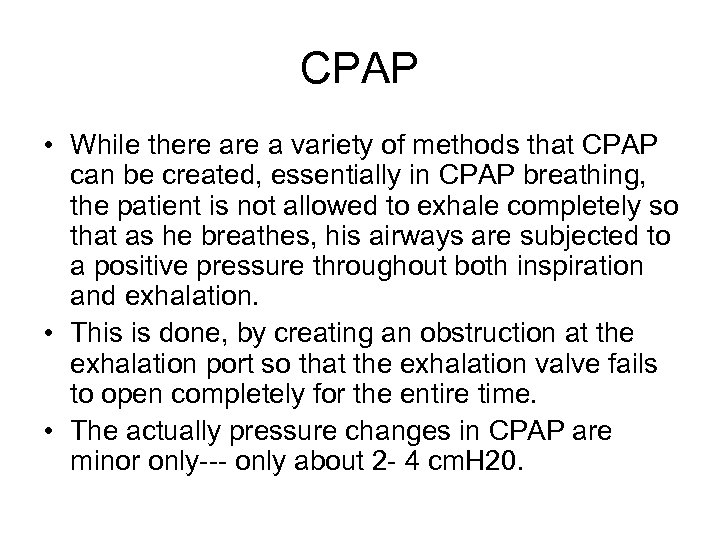 CPAP

• While there are a variety of methods that CPAP can be created, essentially in CPAP breathing, the patient is not allowed to exhale completely so that as he breathes, his airways are subjected to a positive pressure throughout both inspiration and exhalation.

• This is done, by creating an obstruction at the exhalation port so that the exhalation valve fails to open completely for the entire time.

• The actually pressure changes in CPAP are minor only--- only about 2- 4 cmH20.